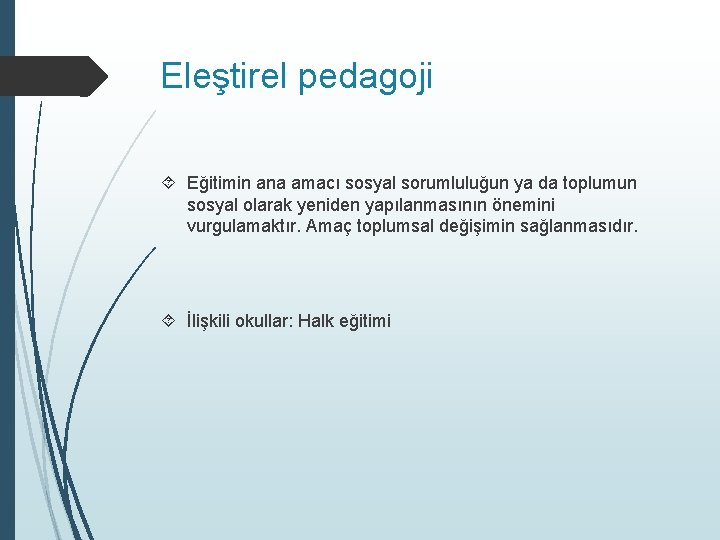 Eleştirel pedagoji

Eğitimin ana amacı sosyal sorumluluğun ya da toplumun sosyal olarak yeniden yapılanmasının önemini vurgulamaktır. Amaç toplumsal değişimin sağlanmasıdır.

İlişkili okullar: Halk eğitimi